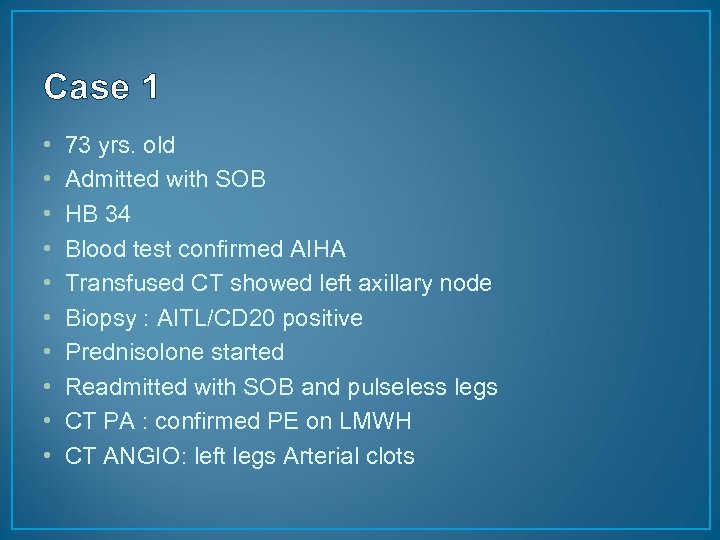 Case 1

• 73 yrs. old
• Admitted with SOB
• HB 34
• Blood test confirmed AIHA
• Transfused CT showed left axillary node
• Biopsy : AITL/CD20 positive
• Prednisolone started
• Readmitted with SOB and pulseless legs
• CT PA : confirmed PE on LMWH
• CT ANGIO: left legs Arterial clots